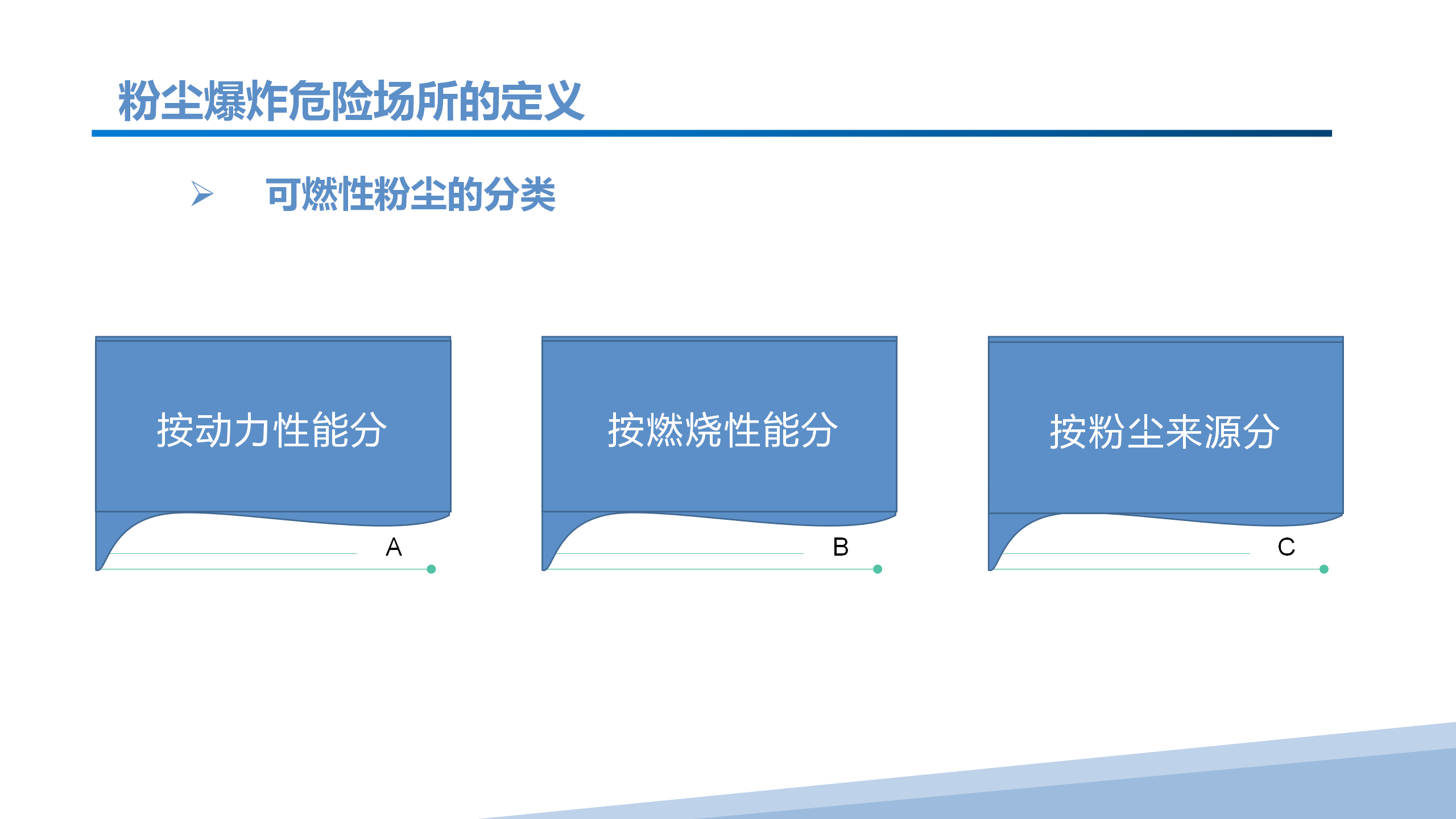 粉尘爆炸危险场所的定义

➢ 可燃性粉尘的分类

按动力性能分

A

按燃烧性能分

B

按粉尘来源分

C